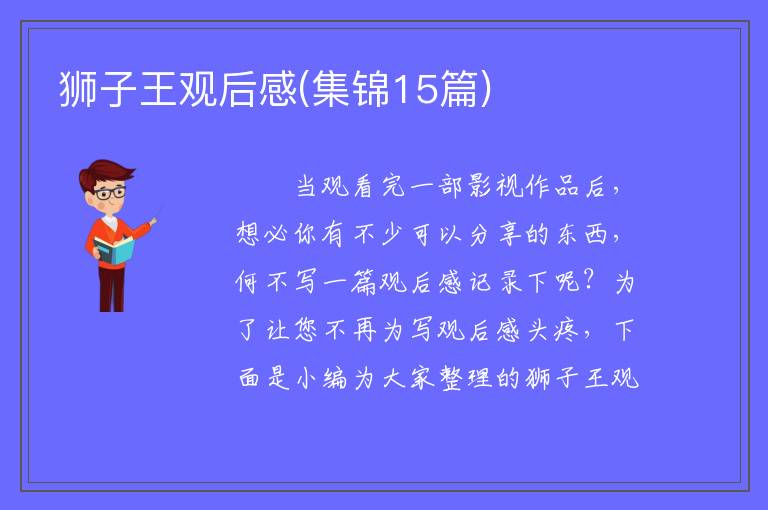 狮子王观后感(集锦15篇)

当观看完一部影视作品后，想必你有不少可以分享的东西，何不写一篇观后感记录下呢？为了让您不再为写观后感头疼，下面是小编为大家整理的狮子王观